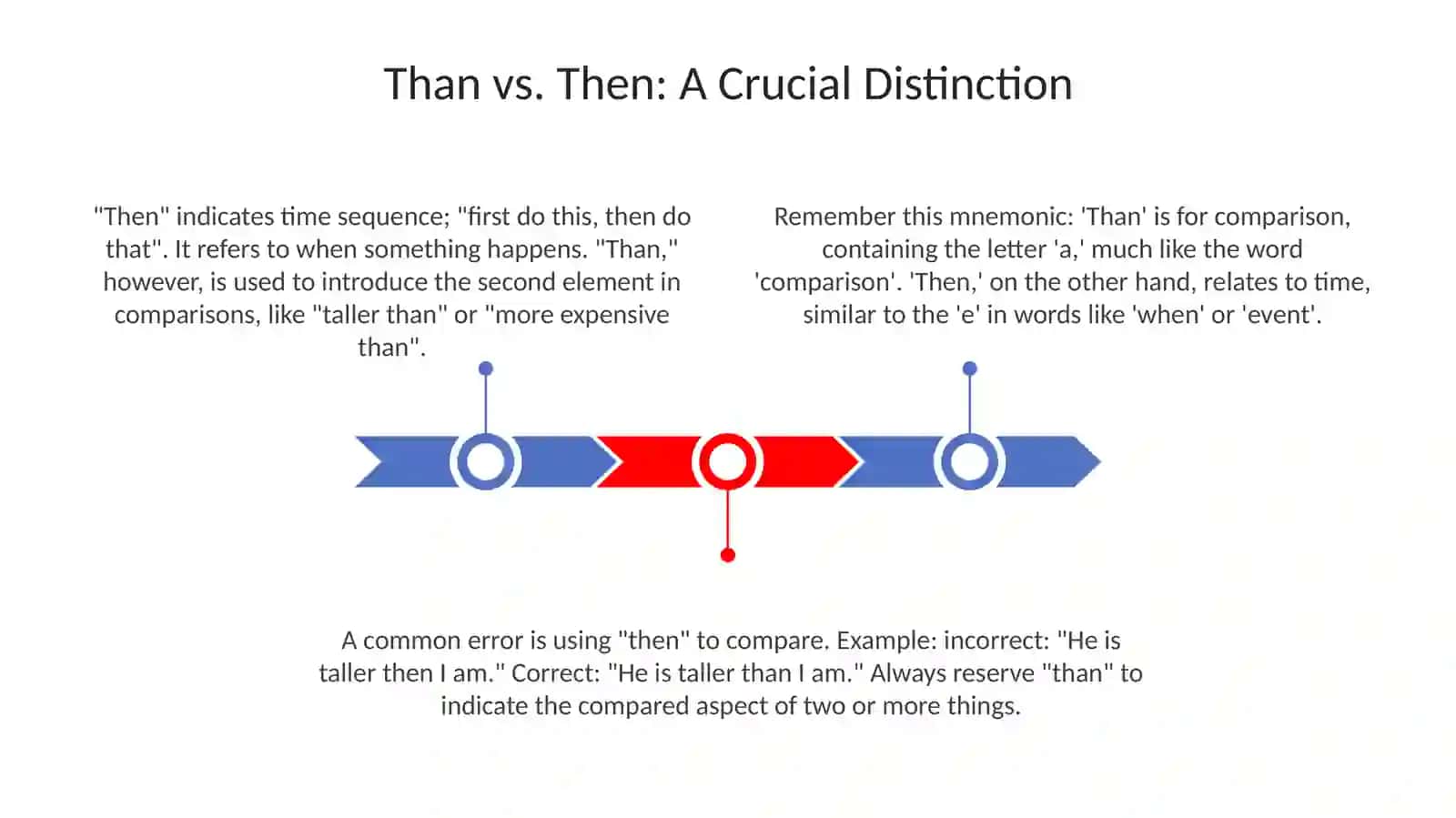 Than vs. Then: A Crucial Distinction

"Then" indicates time sequence; "first do this, then do that". It refers to when something happens. "Than," however, is used to introduce the second element in comparisons, like "taller than" or "more expensive than".

Remember this mnemonic: 'Than' is for comparison, containing the letter 'a,' much like the word 'comparison'. 'Then,' on the other hand, relates to time, similar to the 'e' in words like 'when' or 'event'.

A common error is using "then" to compare. Example: incorrect: "He is taller then I am." Correct: "He is taller than I am." Always reserve "than" to indicate the compared aspect of two or more things.